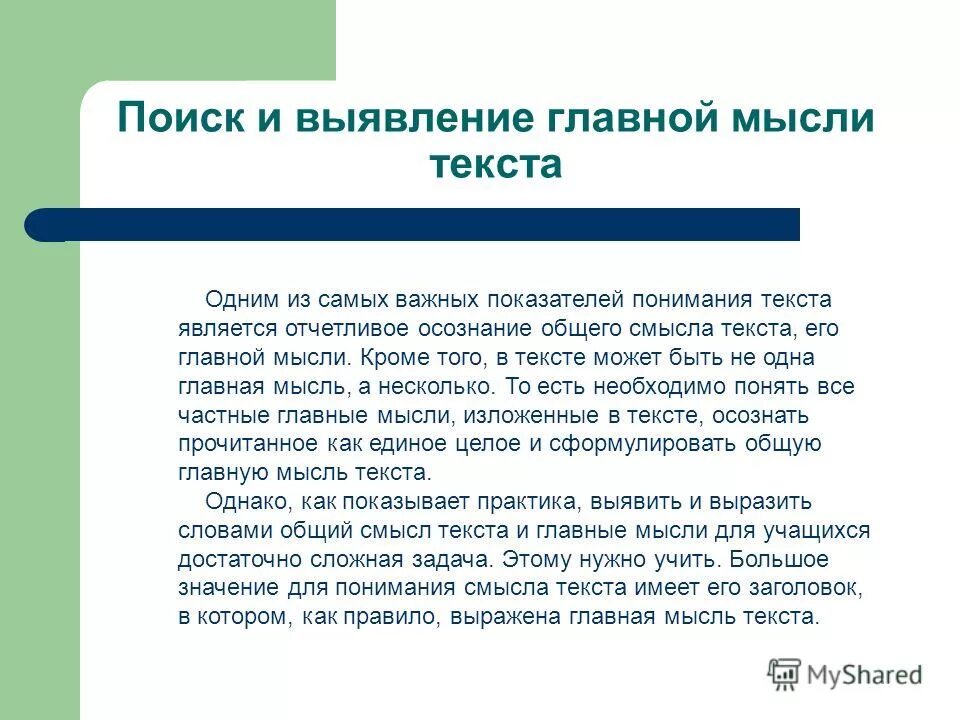 Поиск и выявление главной мысли текста

Одним из самых важных показателей понимания текста является отчетливое осознание общего смысла текста, его главной мысли. Кроме того, в тексте может быть не одна главная мысль, а несколько. То есть необходимо понять все частные главные мысли, изложенные в тексте, осознать прочитанное как единое целое и сформулировать общую главную мысль текста.

Однако, как показывает практика, выявить и выразить словами общий смысл текста и главные мысли для учащихся достаточно сложная задача. Этому нужно учить. Большое значение для понимания смысла текста имеет его заголовок, в котором, как правило, выражена главная мысль текста.

MyShared